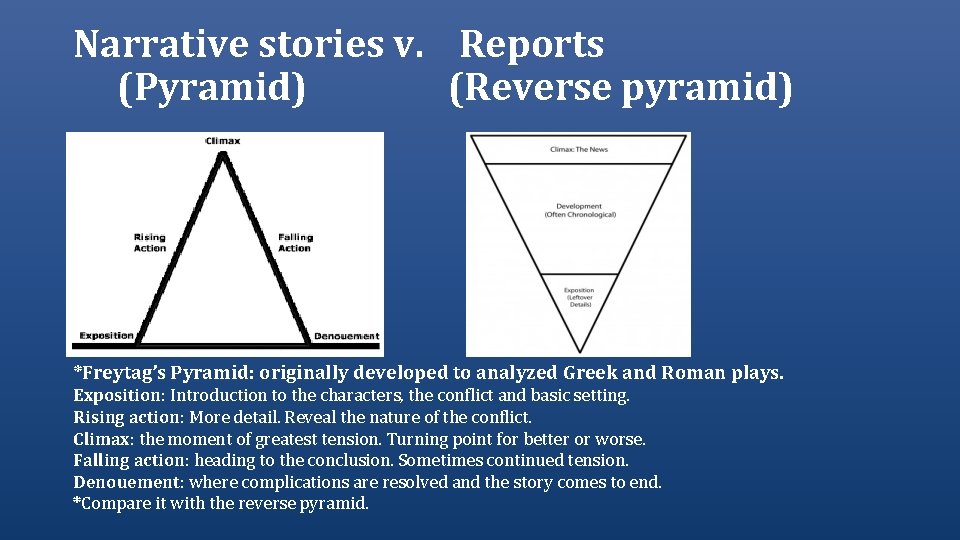 Narrative stories v. Reports
(Pyramid) (Reverse pyramid)

Climax

Rising Action

Falling Action

Exposition

Denouement

Climax: The News

Development (Often Chronological)

Exposition (Leftover Details)

*Freytag's Pyramid: originally developed to analyzed Greek and Roman plays.
Exposition: Introduction to the characters, the conflict and basic setting.
Rising action: More detail. Reveal the nature of the conflict.
Climax: the moment of greatest tension. Turning point for better or worse.
Falling action: heading to the conclusion. Sometimes continued tension.
Denouement: where complications are resolved and the story comes to end.
*Compare it with the reverse pyramid.